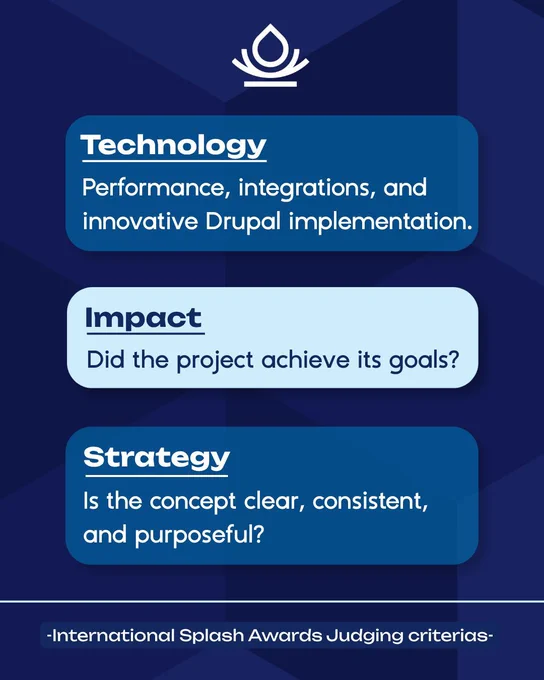 Technology

Performance, integrations, and innovative Drupal implementation.

Impact

Did the project achieve its goals?

Strategy

Is the concept clear, consistent, and purposeful?

-International Splash Awards Judging criterias-